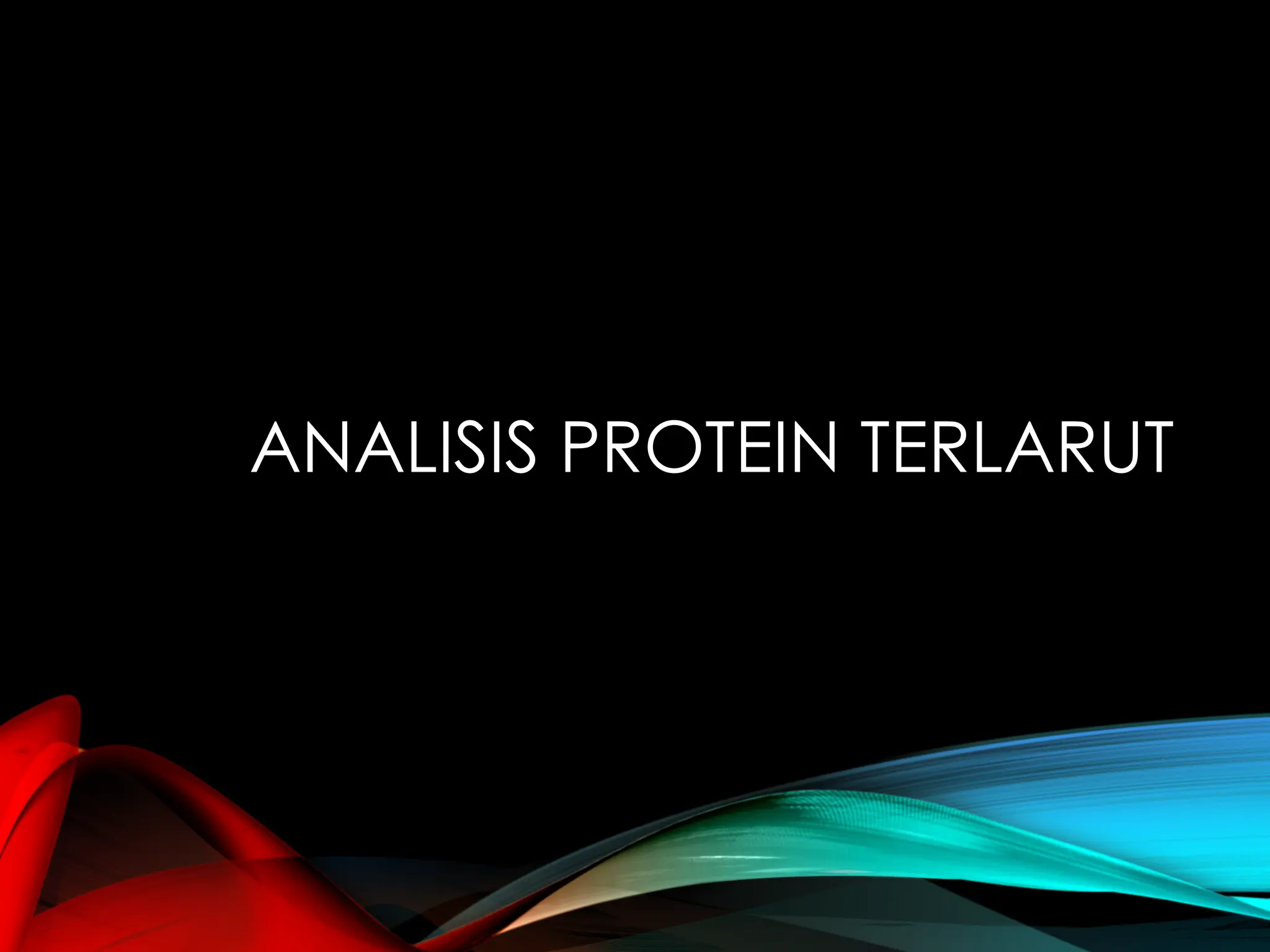 ANALISIS PROTEIN TERLARUT